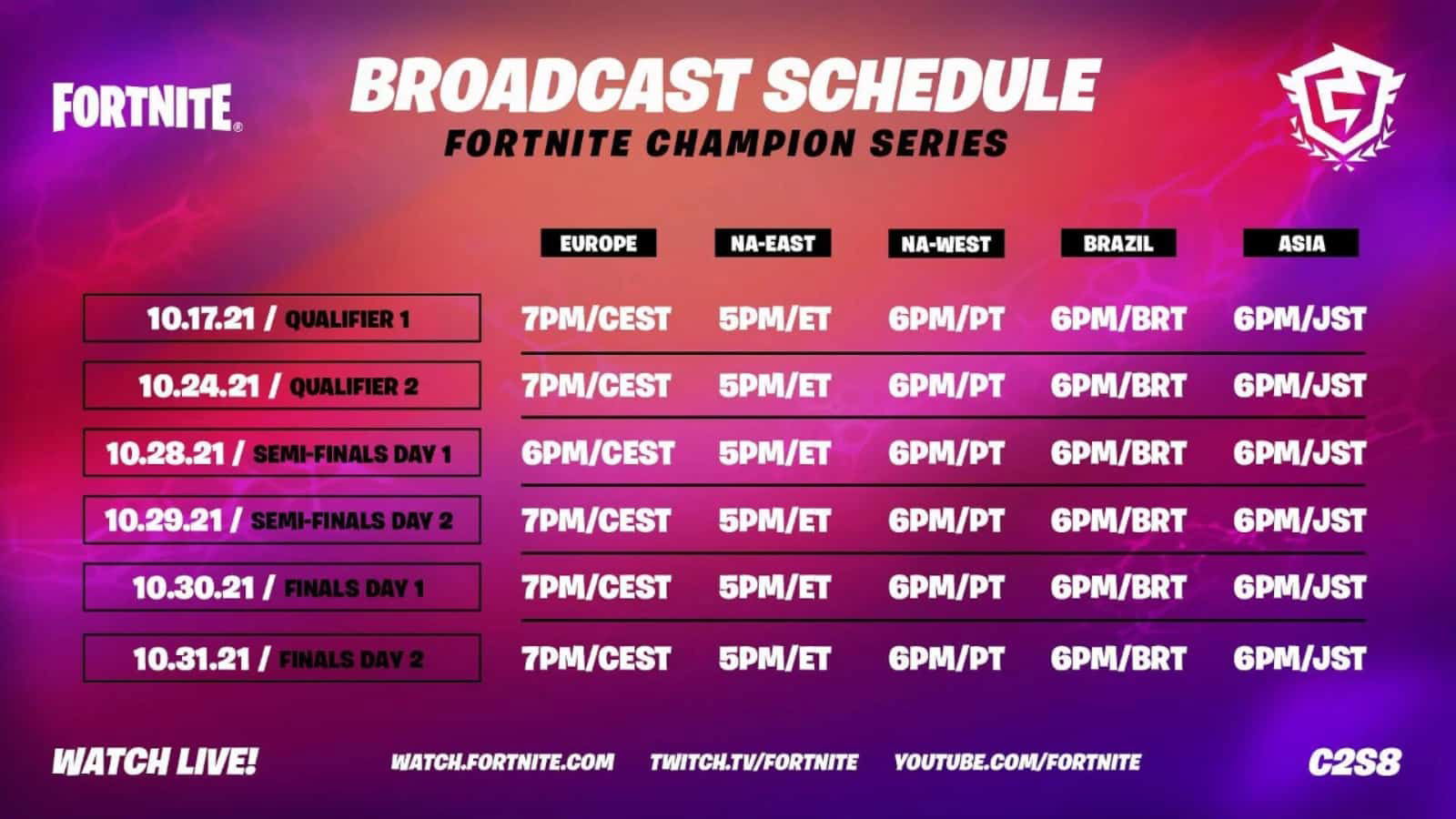 FORTNITE®

BROADCAST SCHEDULE
FORTNITE CHAMPION SERIES

| | EUROPE | NA-EAST | NA-WEST | BRAZIL | ASIA |
|---|---|---|---|---|---|
| 10.17.21 / QUALIFIER 1 | 7PM/CEST | 5PM/ET | 6PM/PT | 6PM/BRT | 6PM/JST |
| 10.24.21 / QUALIFIER 2 | 7PM/CEST | 5PM/ET | 6PM/PT | 6PM/BRT | 6PM/JST |
| 10.28.21 / SEMI-FINALS DAY 1 | 6PM/CEST | 5PM/ET | 6PM/PT | 6PM/BRT | 6PM/JST |
| 10.29.21 / SEMI-FINALS DAY 2 | 7PM/CEST | 5PM/ET | 6PM/PT | 6PM/BRT | 6PM/JST |
| 10.30.21 / FINALS DAY 1 | 7PM/CEST | 5PM/ET | 6PM/PT | 6PM/BRT | 6PM/JST |
| 10.31.21 / FINALS DAY 2 | 7PM/CEST | 5PM/ET | 6PM/PT | 6PM/BRT | 6PM/JST |

WATCH LIVE! WATCH.FORTNITE.COM TWITCH.TV/FORTNITE YOUTUBE.COM/FORTNITE C2S8